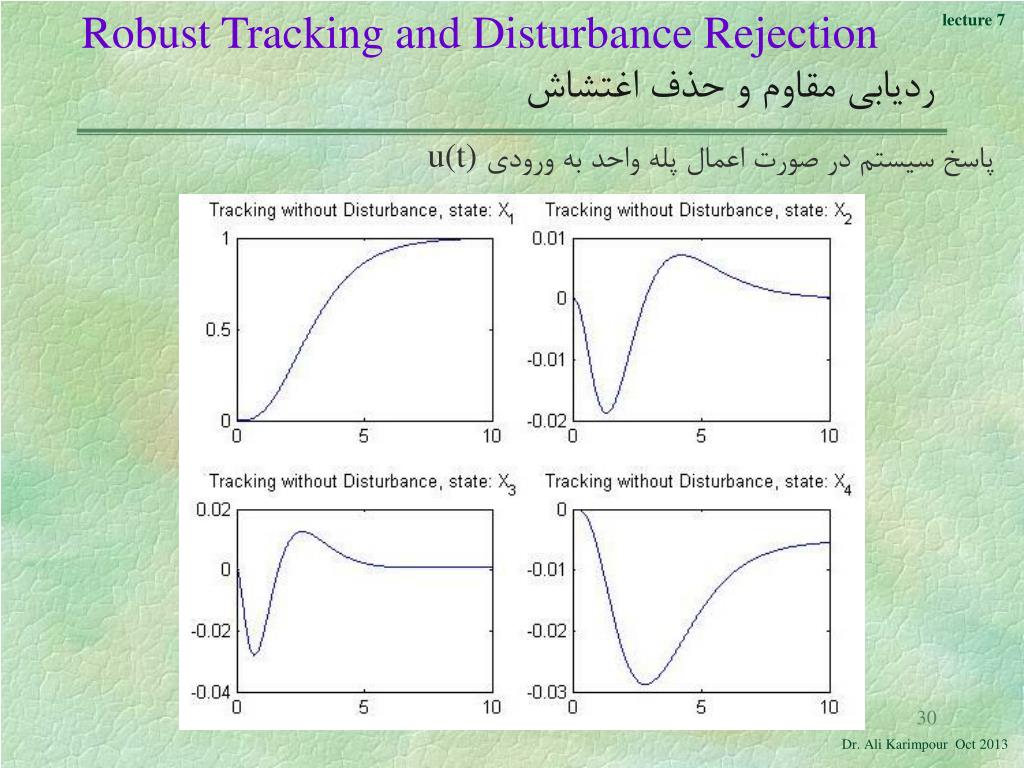 Robust Tracking and Disturbance Rejection

lecture 7

ردیابی مقاوم و حذف اغتشاش

پاسخ سیستم در صورت اعمال پله واحد به ورودی u(t)

Tracking without Disturbance, state: $X_1$
1
0.5
0
0 5 10

Tracking without Disturbance, state: $X_2$
0.01
0
-0.01
-0.02
0 5 10

Tracking without Disturbance, state: $X_3$
0.02
0
-0.02
-0.04
0 5 10

Tracking without Disturbance, state: $X_4$
0
-0.01
-0.02
-0.03
0 5 10

30

Dr. Ali Karimpour Oct 2013